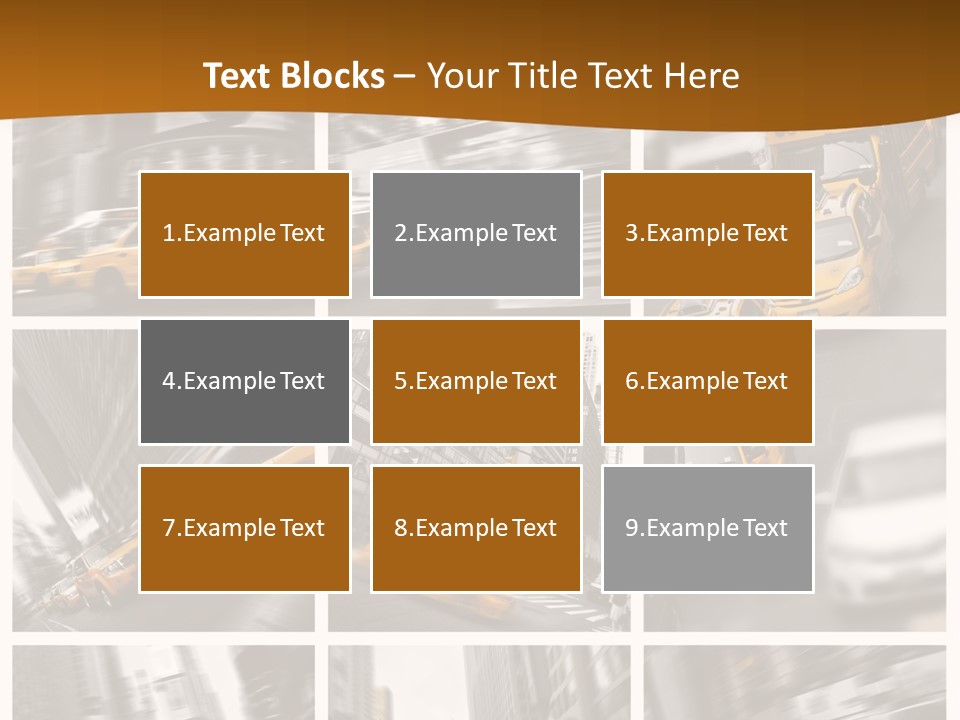 Text Blocks – Your Title Text Here

1.Example Text

2.Example Text

3.Example Text

4.Example Text

5.Example Text

6.Example Text

7.Example Text

8.Example Text

9.Example Text